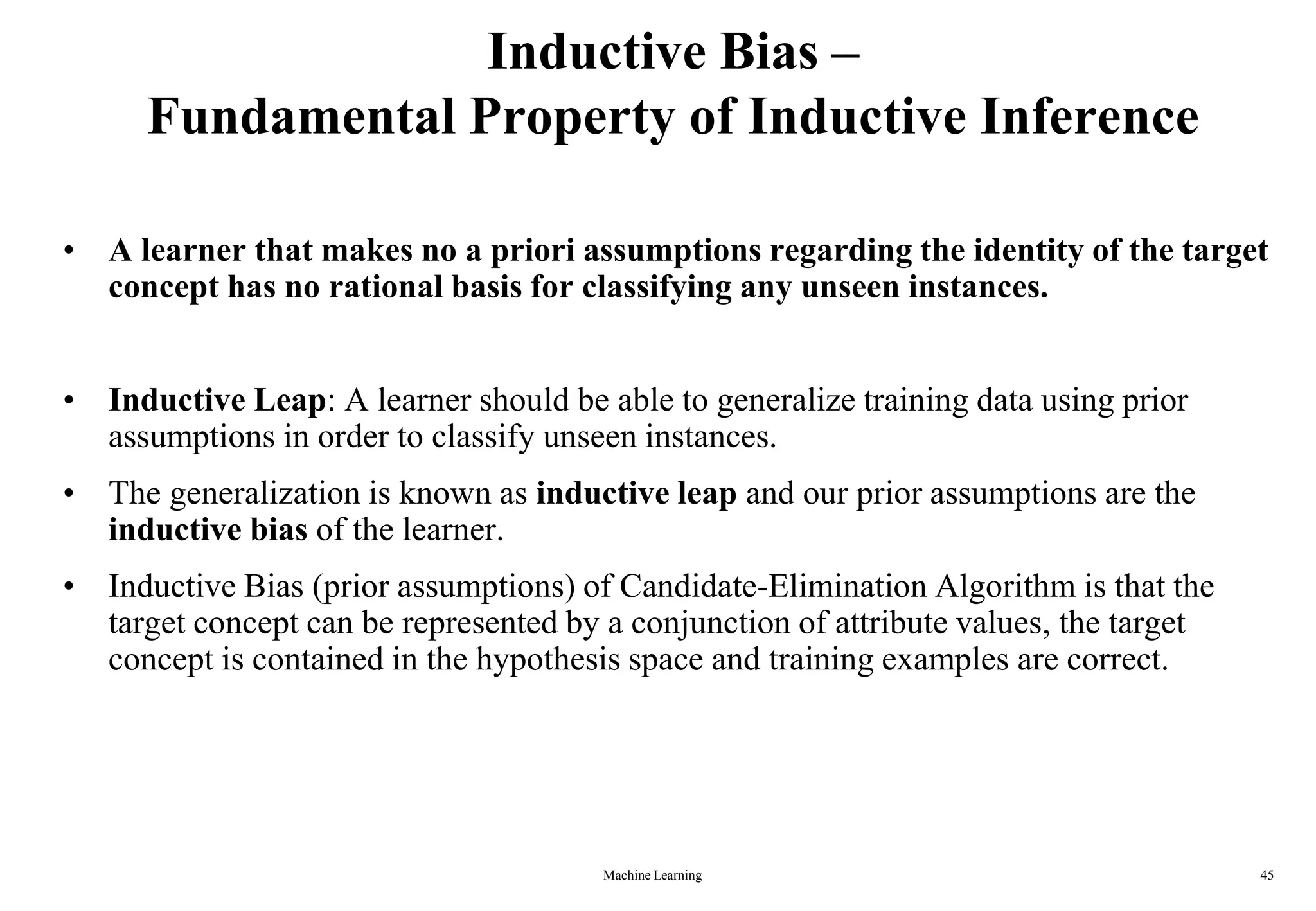 Inductive Bias –
Fundamental Property of Inductive Inference

• A learner that makes no a priori assumptions regarding the identity of the target concept has no rational basis for classifying any unseen instances.

• Inductive Leap: A learner should be able to generalize training data using prior assumptions in order to classify unseen instances.

• The generalization is known as inductive leap and our prior assumptions are the inductive bias of the learner.

• Inductive Bias (prior assumptions) of Candidate-Elimination Algorithm is that the target concept can be represented by a conjunction of attribute values, the target concept is contained in the hypothesis space and training examples are correct.

Machine Learning

45